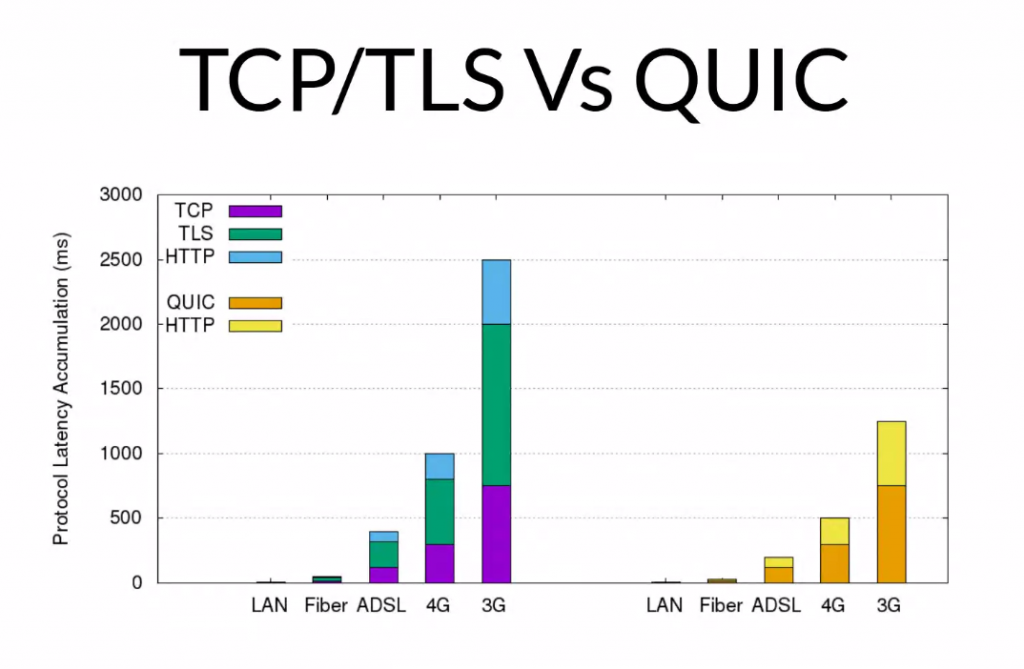 TCP/TLS Vs QUIC

Protocol Latency Accumulation (ms)

3000
2500
2000
1500
1000
500
0

TCP
TLS
HTTP

QUIC
HTTP

LAN Fiber ADSL 4G 3G

LAN Fiber ADSL 4G 3G